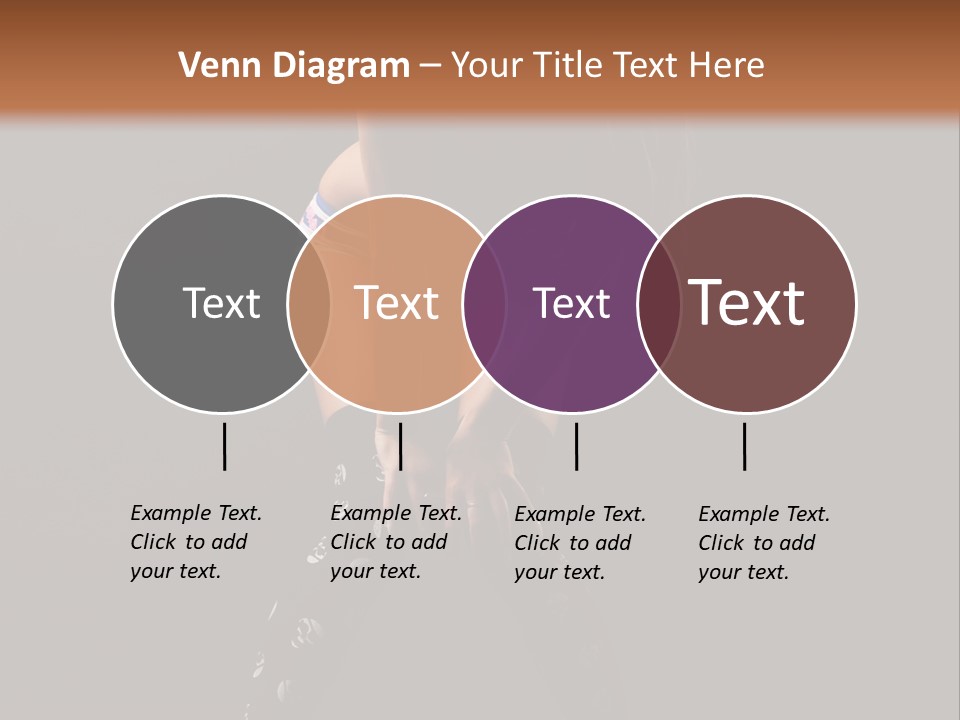 Venn Diagram – Your Title Text Here

Text

Text

Text

Text

Example Text. Click to add your text.

Example Text. Click to add your text.

Example Text. Click to add your text.

Example Text. Click to add your text.